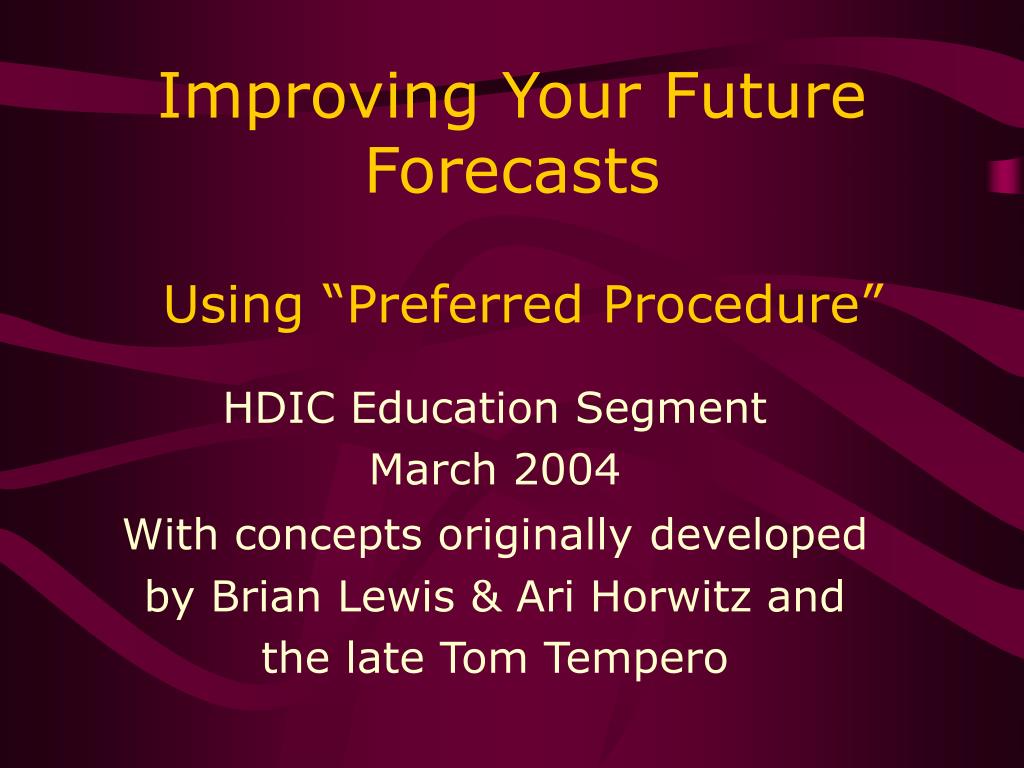 Improving Your Future Forecasts

Using “Preferred Procedure”

HDIC Education Segment
March 2004
With concepts originally developed by Brian Lewis & Ari Horwitz and the late Tom Tempero